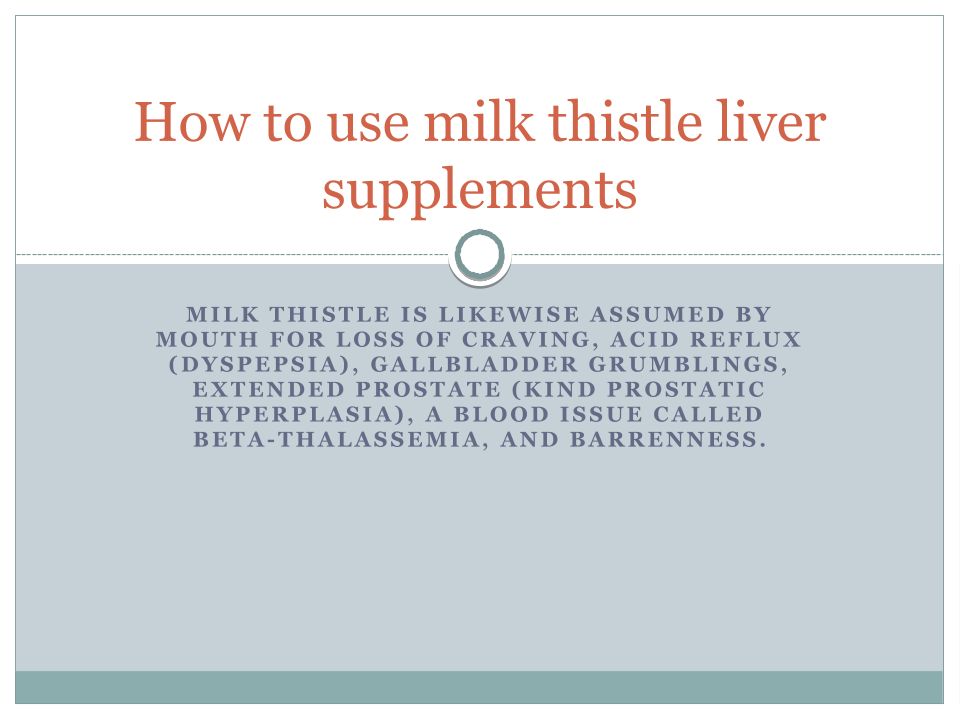 How to use milk thistle liver supplements

MILK THISTLE IS LIKEWISE ASSUMED BY MOUTH FOR LOSS OF CRAVING, ACID REFLUX (DYSPEPSIA), GALLBLADDER GRUMBLINGS, EXTENDED PROSTATE (KIND PROSTATIC HYPERPLASIA), A BLOOD ISSUE CALLED BETA-THALASSEMIA, AND BARRENNESS.